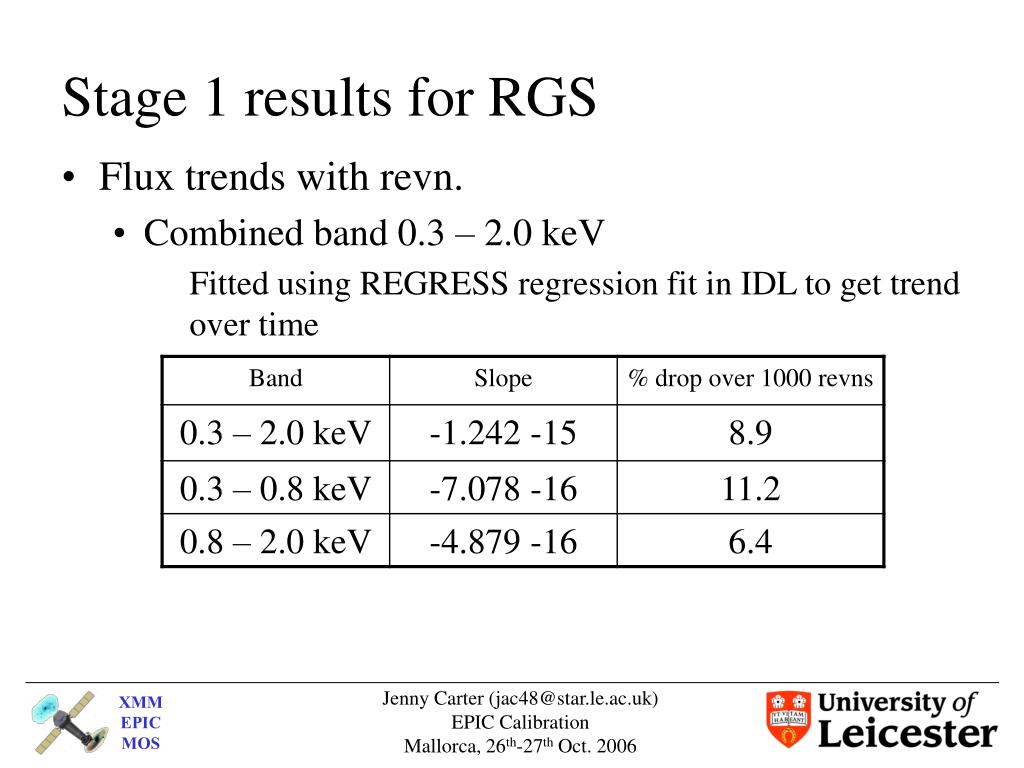 Stage 1 results for RGS

• Flux trends with revn.

• Combined band 0.3 – 2.0 keV

Fitted using REGRESS regression fit in IDL to get trend over time

| Band | Slope | % drop over 1000 revns |
|---|---|---|
| 0.3 – 2.0 keV | -1.242 -15 | 8.9 |
| 0.3 – 0.8 keV | -7.078 -16 | 11.2 |
| 0.8 – 2.0 keV | -4.879 -16 | 6.4 |

XMM
EPIC
MOS

Jenny Carter (jac48@star.le.ac.uk)
EPIC Calibration
Mallorca, 26$^{th}$-27$^{th}$ Oct. 2006

UT VITAM HABEANT
University of Leicester